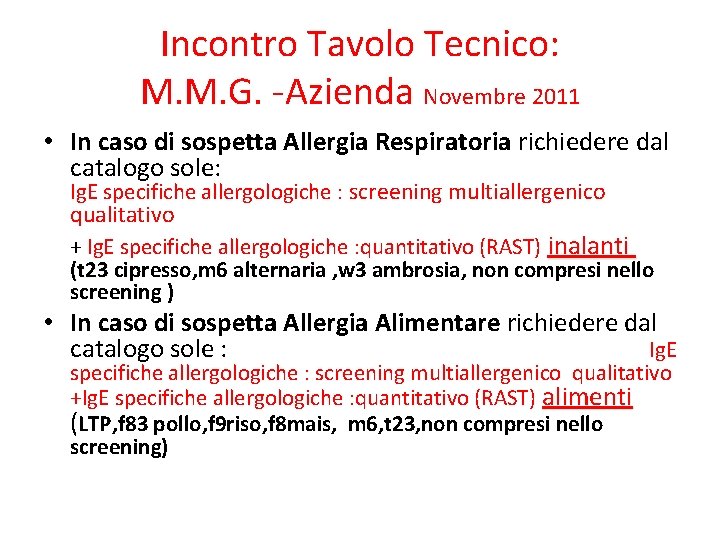 Incontro Tavolo Tecnico:
M.M.G. -Azienda Novembre 2011

• In caso di sospetta Allergia Respiratoria richiedere dal catalogo sole:
IgE specifiche allergologiche : screening multiallergenico qualitativo
+ IgE specifiche allergologiche :quantitativo (RAST) inalanti
(t23 cipresso,m6 alternaria ,w3 ambrosia, non compresi nello screening )

• In caso di sospetta Allergia Alimentare richiedere dal catalogo sole : IgE specifiche allergologiche : screening multiallergenico qualitativo +IgE specifiche allergologiche :quantitativo (RAST) alimenti
(LTP,f83 pollo,f9riso,f8mais, m6,t23,non compresi nello screening)